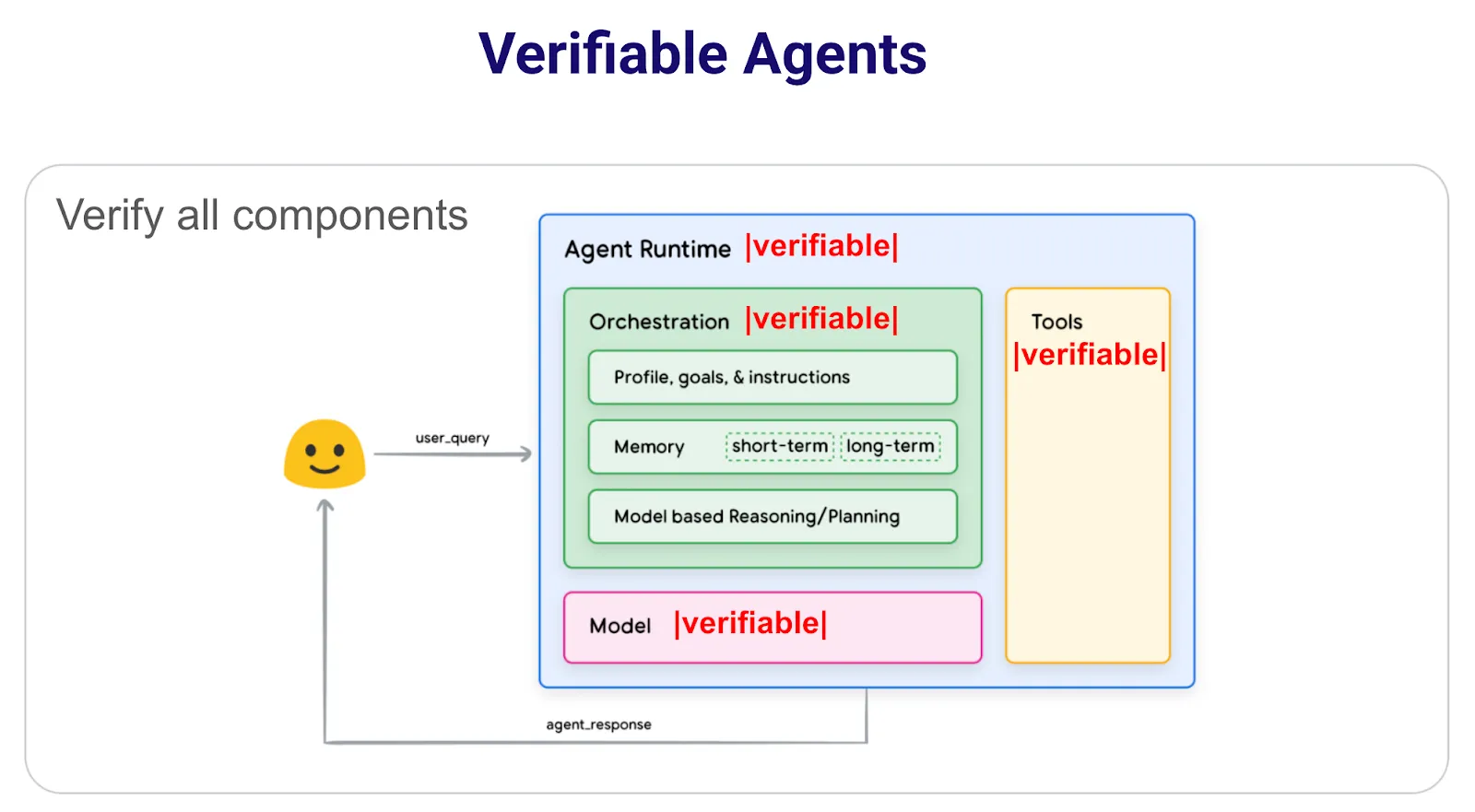 Verifiable Agents

Verify all components

user_query

Agent Runtime |verifiable|

Orchestration |verifiable|

Profile, goals, & instructions

Memory short-term long-term

Model based Reasoning/Planning

Model |verifiable|

Tools |verifiable|

agent_response